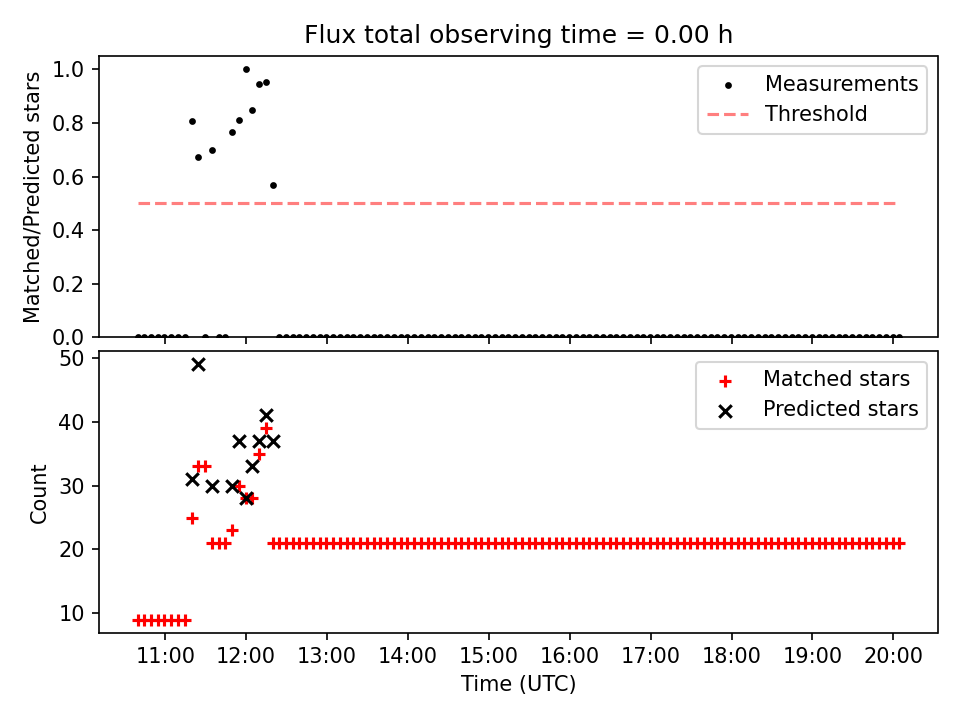 Flux total observing time = 0.00 h

Matched/Predicted stars

1.0
0.8
0.6
0.4
0.2
0.0

Measurements
Threshold

Count

50
40
30
20
10

Matched stars
Predicted stars

11:00 12:00 13:00 14:00 15:00 16:00 17:00 18:00 19:00 20:00

Time (UTC)